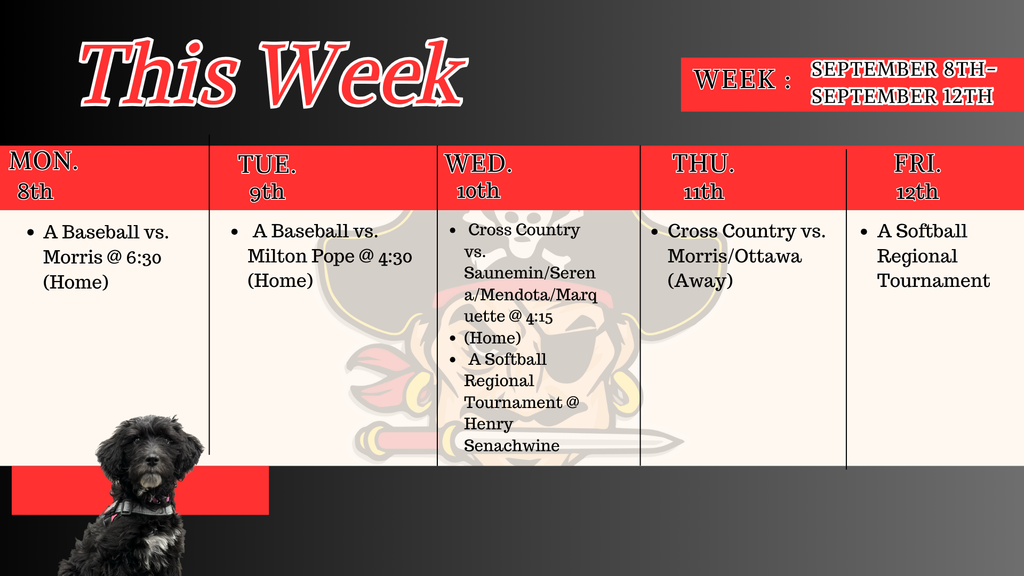 This Week

WEEK : SEPTEMBER 8TH- SEPTEMBER 12TH

| MON. 8th | TUE. 9th | WED. 10th | THU. 11th | FRI. 12th |
|---|---|---|---|---|
| • A Baseball vs. Morris @ 6:30 (Home) | • A Baseball vs. Milton Pope @ 4:30 (Home) | • Cross Country vs. Saunemin/Serena/Mendota/Marquette @ 4:15 • (Home) • A Softball Regional Tournament @ Henry Senachwine | • Cross Country vs. Morris/Ottawa (Away) | • A Softball Regional Tournament |